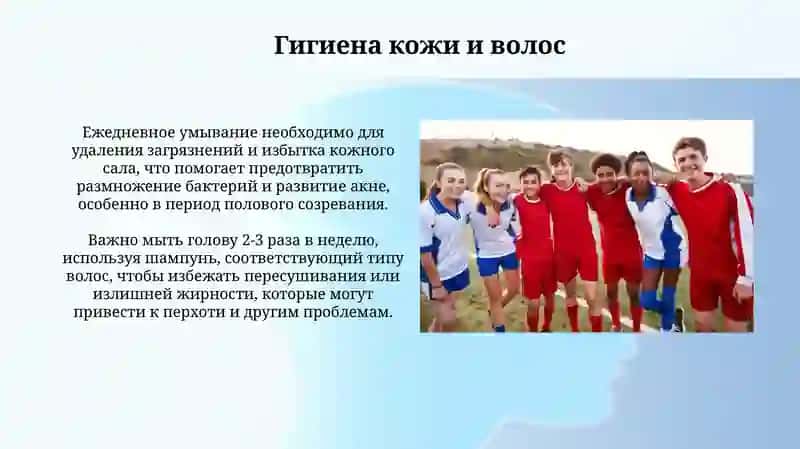 Гигиена кожи и волос

Ежедневное умывание необходимо для удаления загрязнений и избытка кожного сала, что помогает предотвратить размножение бактерий и развитие акне, особенно в период полового созревания.

Важно мыть голову 2-3 раза в неделю, используя шампунь, соответствующий типу волос, чтобы избежать пересушивания или излишней жирности, которые могут привести к перхоти и другим проблемам.